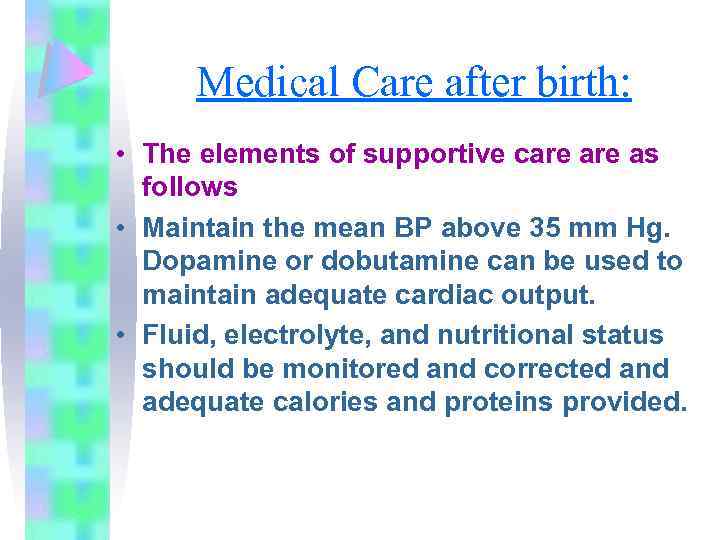 Medical Care after birth:

• The elements of supportive care are as follows

• Maintain the mean BP above 35 mm Hg. Dopamine or dobutamine can be used to maintain adequate cardiac output.

• Fluid, electrolyte, and nutritional status should be monitored and corrected and adequate calories and proteins provided.